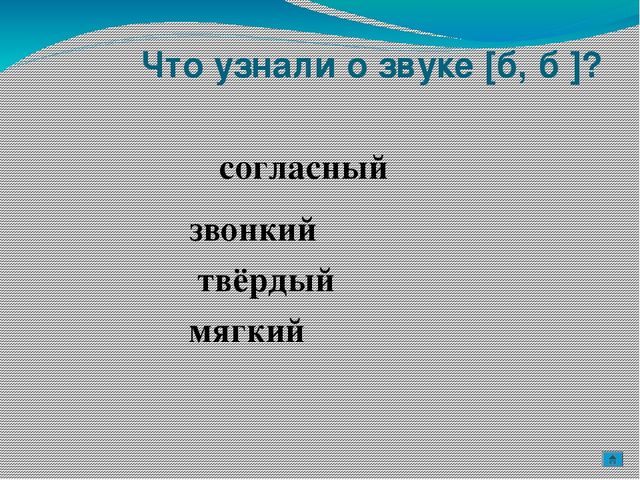 Что узнали о звуке [б, б ]?

согласный

звонкий

твёрдый

мягкий